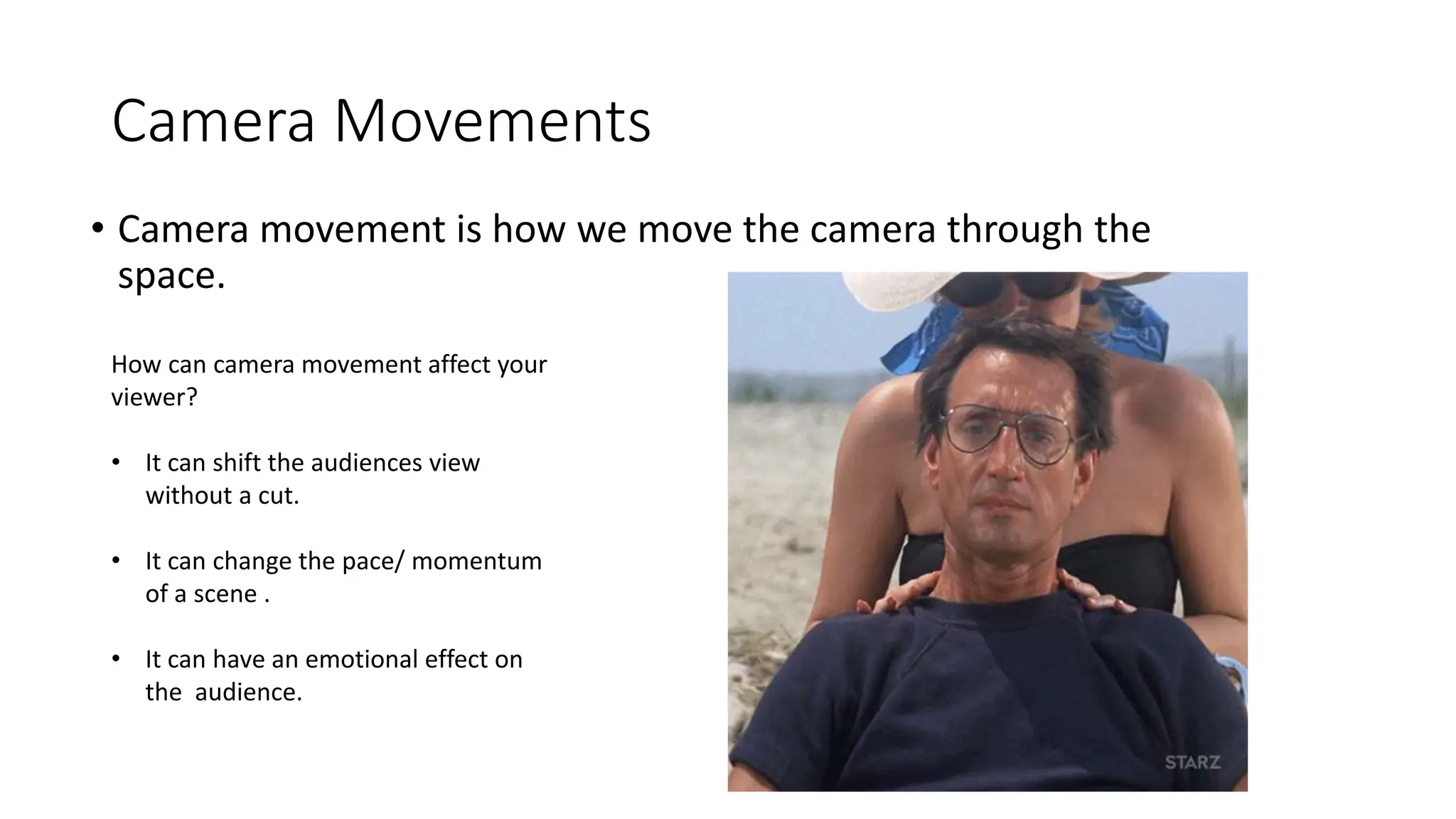 Camera Movements

• Camera movement is how we move the camera through the space.

How can camera movement affect your viewer?

• It can shift the audiences view without a cut.

• It can change the pace/ momentum of a scene .

• It can have an emotional effect on the audience.

STARZ